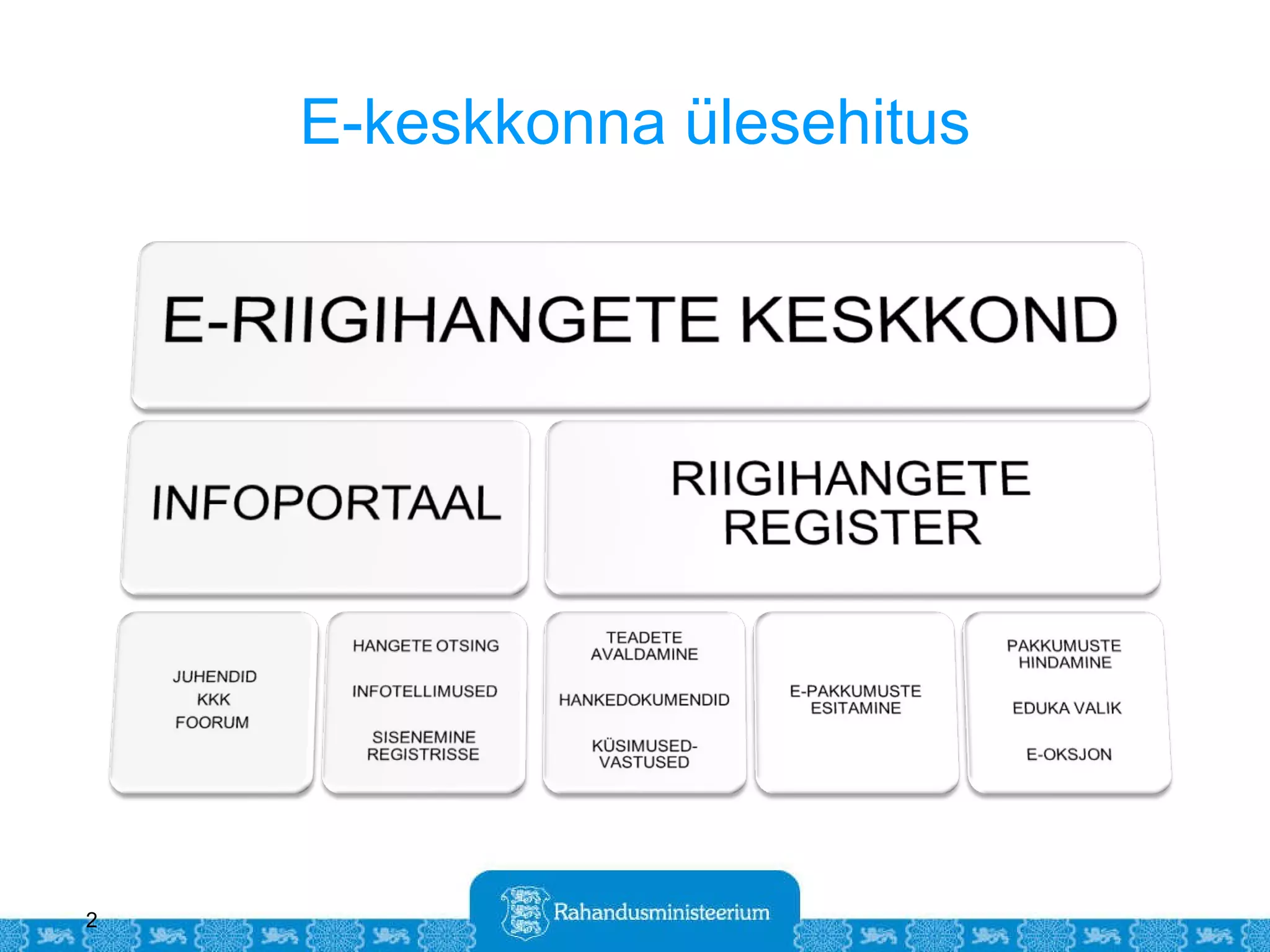 E-keskkonna ülesehitus

E-RIIGIHANGETE KESKKOND

INFOPORTAAL

RIIGIHANGETE REGISTER

JUHENDID
KKK
FOORUM

HANGETE OTSING

INFOTELLIMUSED

SISENEMINE REGISTRISSE

TEADETE AVALDAMINE

HANKEDOKUMENDID

KÜSIMUSED-VASTUSED

E-PAKKUMUSTE ESITAMINE

PAKKUMUSTE HINDAMINE

EDUKA VALIK

E-OKSJON

2

Rahandusministeerium